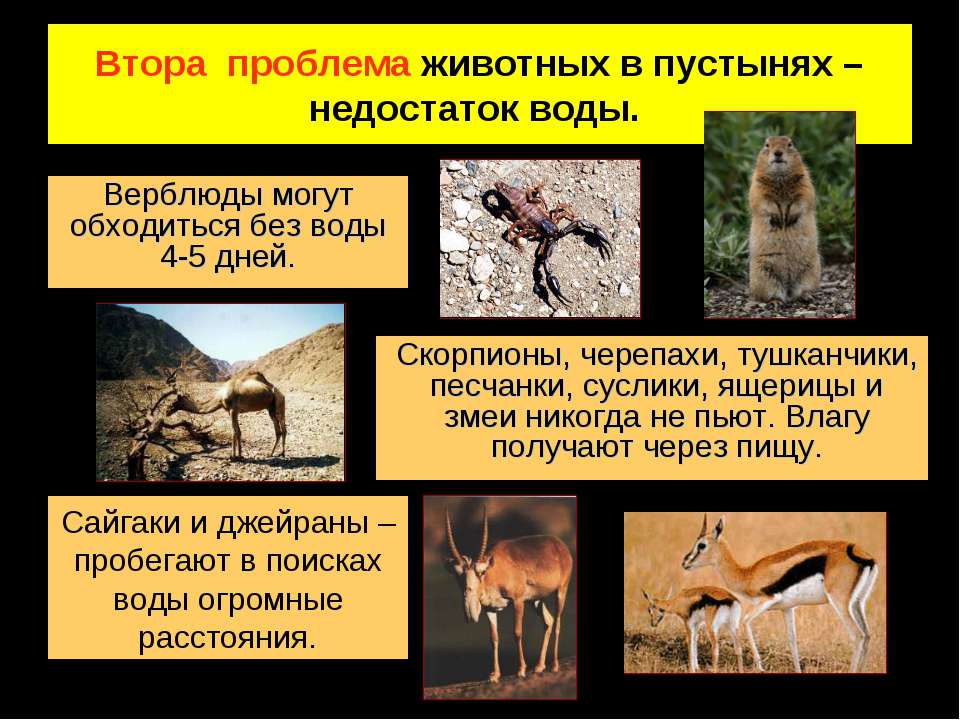 Втора проблема животных в пустынях – недостаток воды.

Верблюды могут обходиться без воды 4-5 дней.

Скорпионы, черепахи, тушканчики, песчанки, суслики, ящерицы и змеи никогда не пьют. Влагу получают через пищу.

Сайгаки и джейраны – пробегают в поисках воды огромные расстояния.